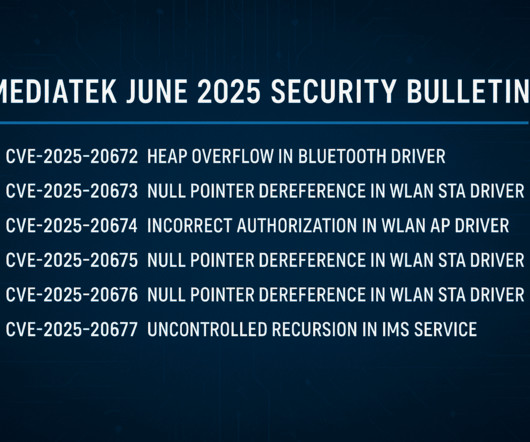 MEDIATEK JUNE 2025 SECURITY BULLETIN

CVE-2025-20672 HEAP OVERFLOW IN BLUETOOTH DRIVER

CVE-2025-20673 NULL POINTER DEREFERENCE IN WLAN STA DRIVER

CVE-2025-20674 INCORRECT AUTHORIZATION IN WLAN AP DRIVER

CVE-2025-20675 NULL POINTER DEREFERENCE IN WLAN STA DRIVER

CVE-2025-20676 NULL POINTER DEREFERENCE IN WLAN STA DRIVER

CVE-2025-20677 UNCONTROLLED RECURSION IN IMS SERVICE